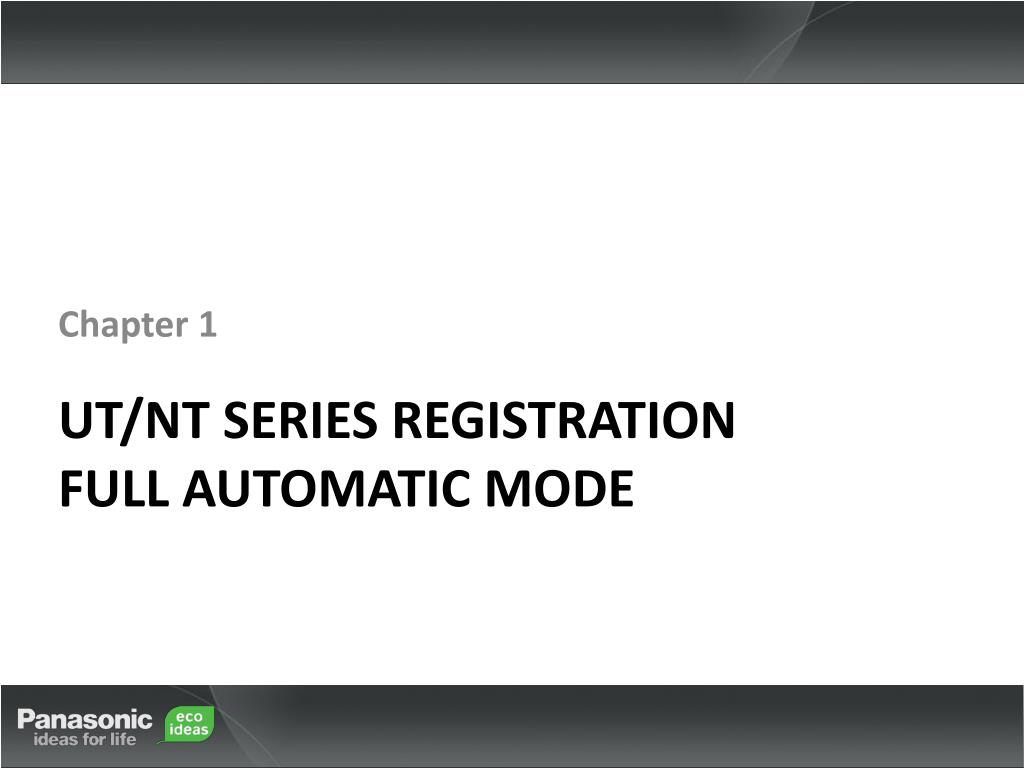 Chapter 1

UT/NT SERIES REGISTRATION
FULL AUTOMATIC MODE

Panasonic
ideas for life
eco
ideas